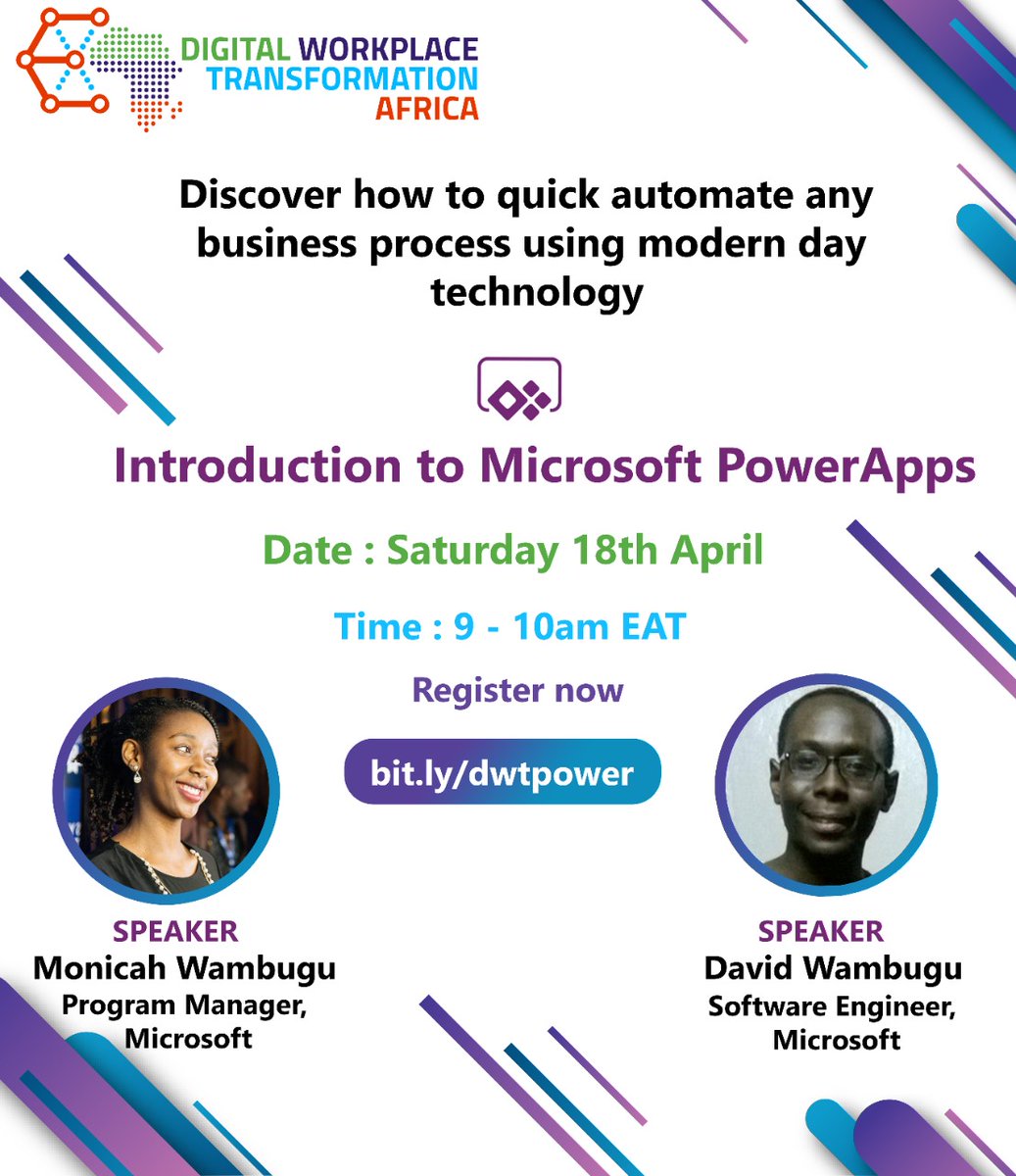 DIGITAL WORKPLACE TRANSFORMATION AFRICA

Discover how to quick automate any business process using modern day technology

Introduction to Microsoft PowerApps

Date : Saturday 18th April

Time : 9 - 10am EAT

Register now

bit.ly/dwtpower

SPEAKER
Monicah Wambugu
Program Manager, Microsoft

SPEAKER
David Wambugu
Software Engineer, Microsoft